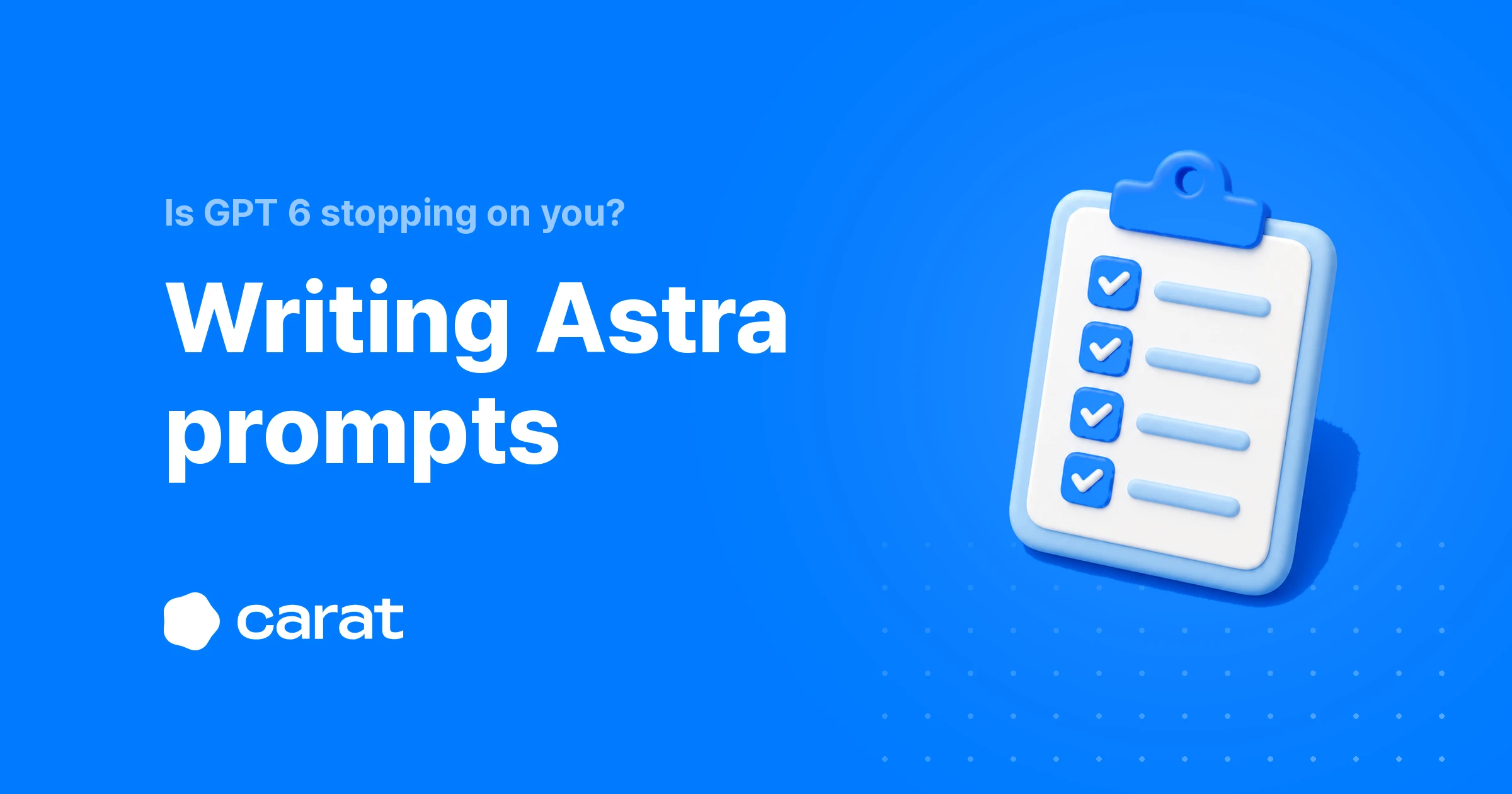 Is GPT 6 stopping on you?

Writing Astra prompts

carat